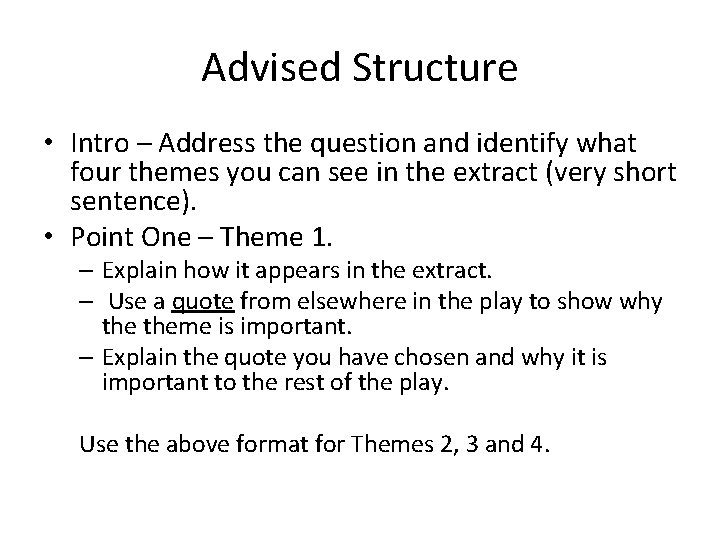 Advised Structure

• Intro – Address the question and identify what four themes you can see in the extract (very short sentence).
• Point One – Theme 1.
– Explain how it appears in the extract.
– Use a quote from elsewhere in the play to show why the theme is important.
– Explain the quote you have chosen and why it is important to the rest of the play.

Use the above format for Themes 2, 3 and 4.